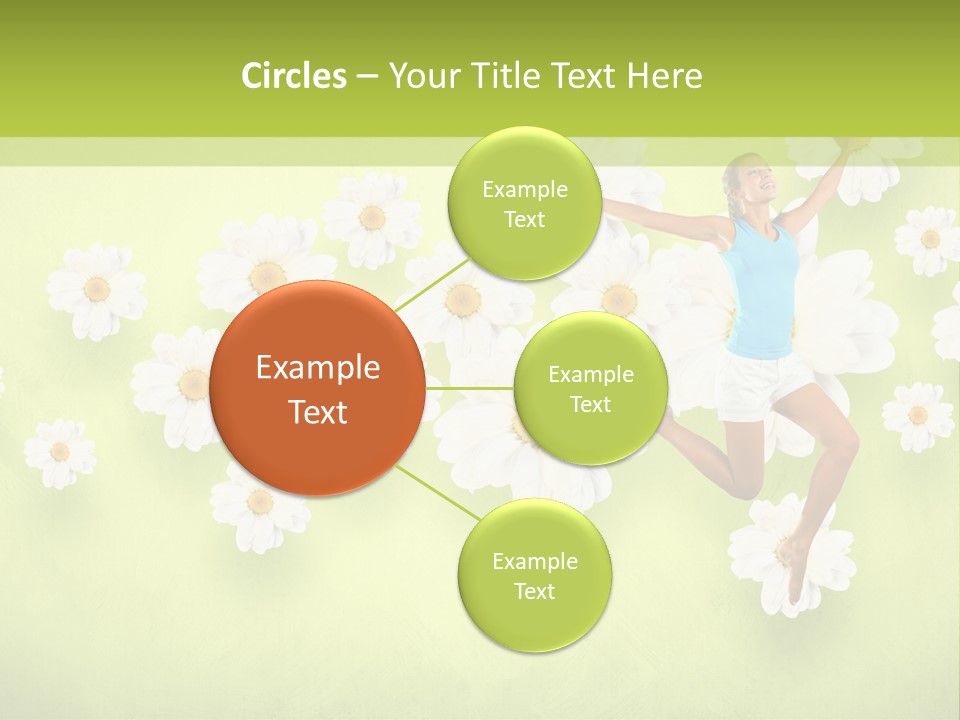 Circles – Your Title Text Here

Example Text

Example Text

Example Text

Example Text